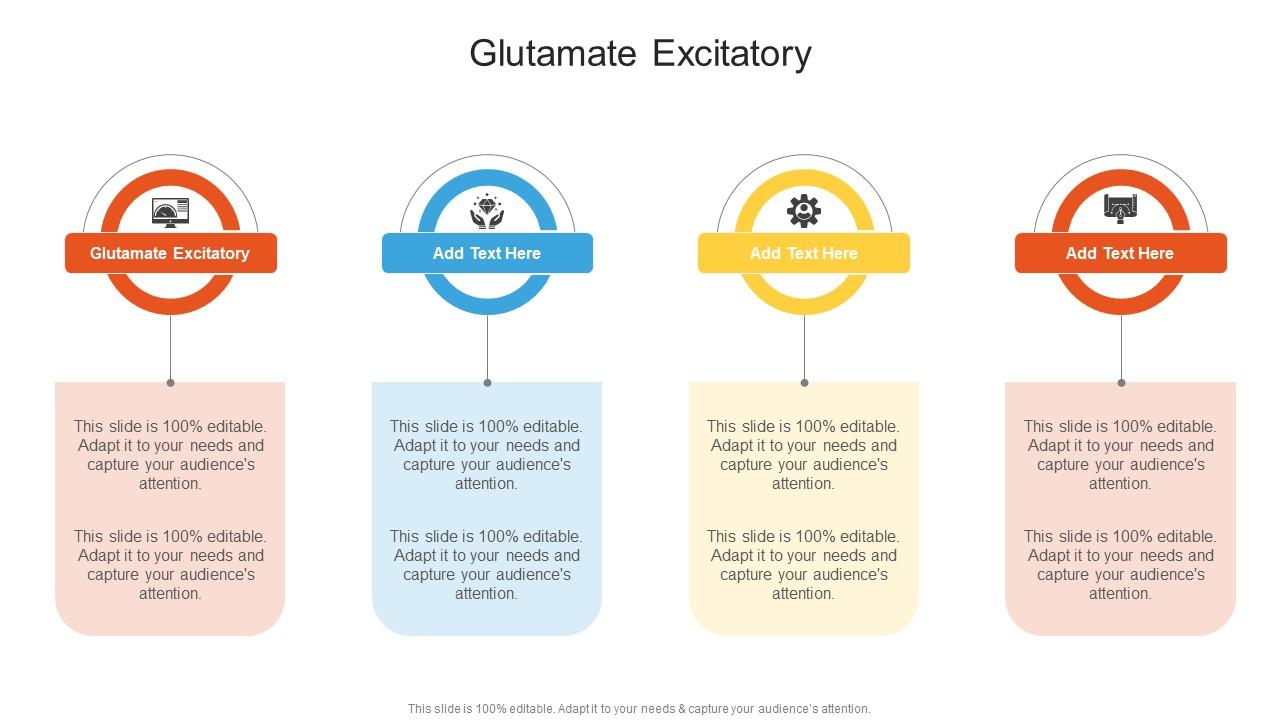 Glutamate Excitatory

Glutamate Excitatory

This slide is 100% editable. Adapt it to your needs and capture your audience's attention.

This slide is 100% editable. Adapt it to your needs and capture your audience's attention.

Add Text Here

This slide is 100% editable. Adapt it to your needs and capture your audience's attention.

This slide is 100% editable. Adapt it to your needs and capture your audience's attention.

Add Text Here

This slide is 100% editable. Adapt it to your needs and capture your audience's attention.

This slide is 100% editable. Adapt it to your needs and capture your audience's attention.

Add Text Here

This slide is 100% editable. Adapt it to your needs and capture your audience's attention.

This slide is 100% editable. Adapt it to your needs and capture your audience's attention.

This slide is 100% editable. Adapt it to your needs & capture your audience's attention.